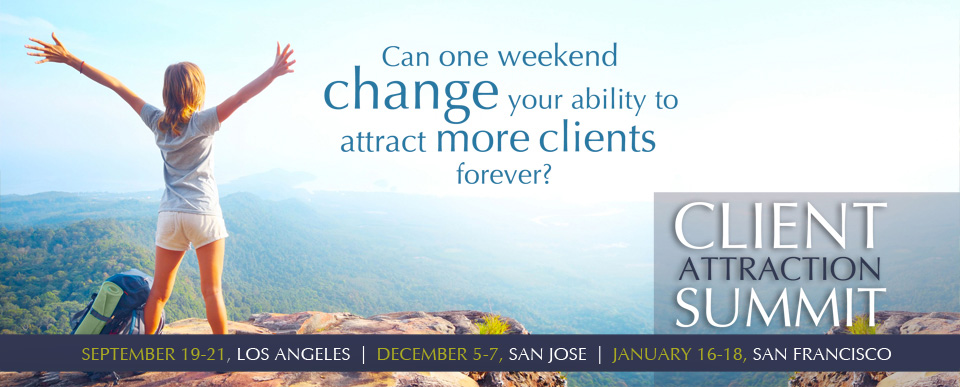 Can one weekend change your ability to attract more clients forever?

CLIENT ATTRACTION SUMMIT

SEPTEMBER 19-21, LOS ANGELES | DECEMBER 5-7, SAN JOSE | JANUARY 16-18, SAN FRANCISCO